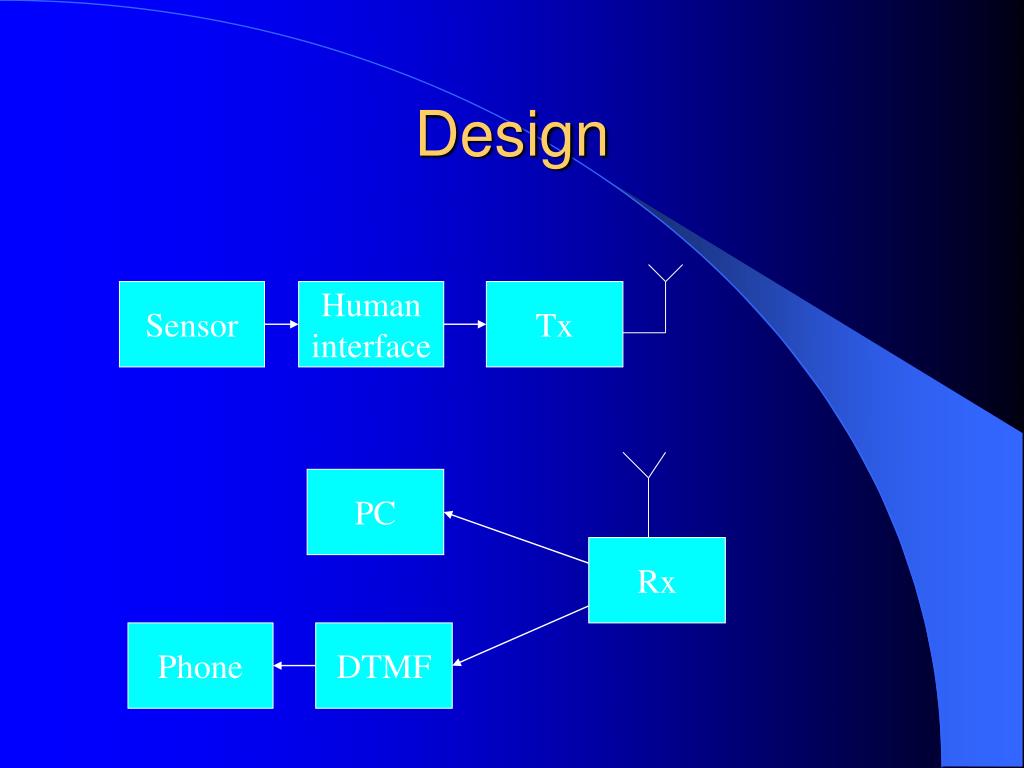 Design

Sensor

Human interface

Tx

PC

Rx

Phone

DTMF